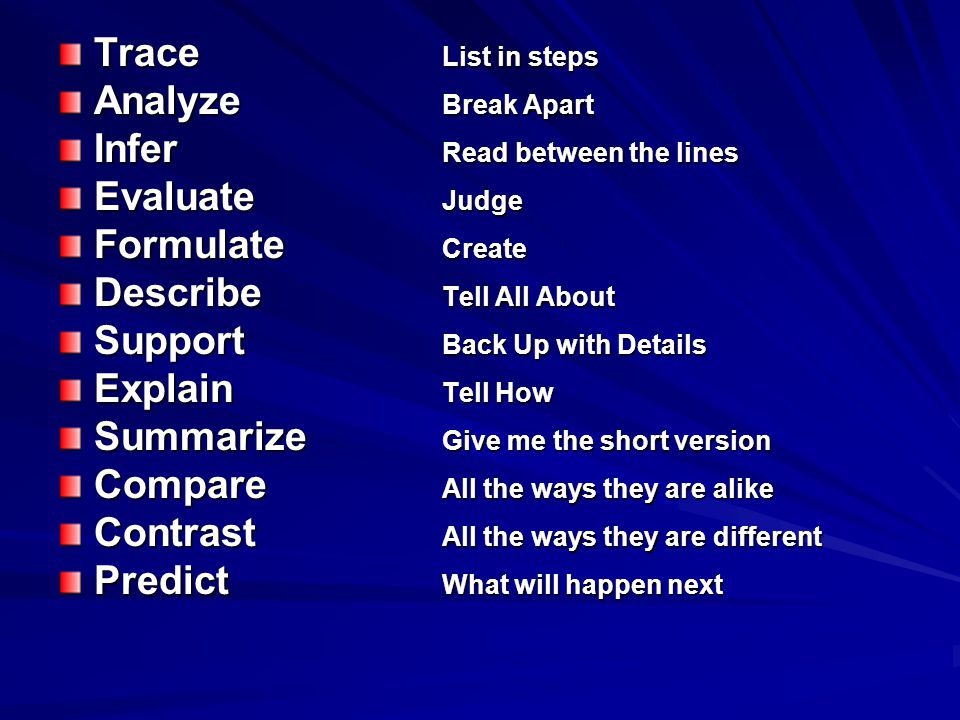 Trace List in steps
Analyze Break Apart
Infer Read between the lines
Evaluate Judge
Formulate Create
Describe Tell All About
Support Back Up with Details
Explain Tell How
Summarize Give me the short version
Compare All the ways they are alike
Contrast All the ways they are different
Predict What will happen next